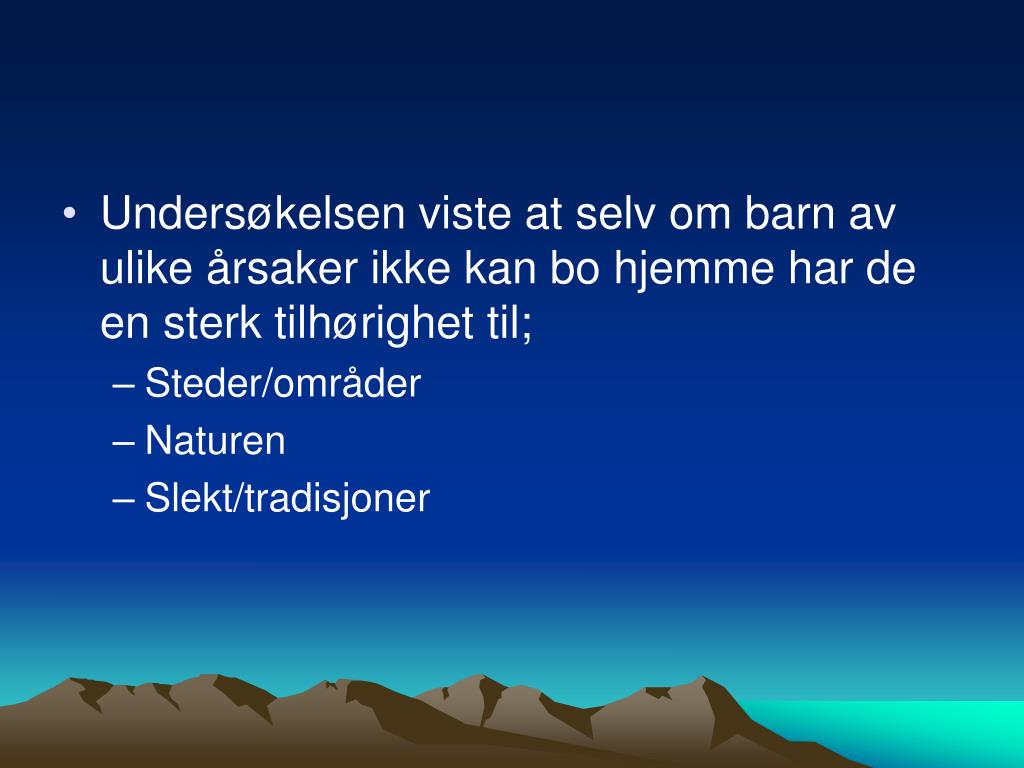 • Undersøkelsen viste at selv om barn av ulike årsaker ikke kan bo hjemme har de en sterk tilhørighet til;

– Steder/områder
– Naturen
– Slekt/tradisjoner